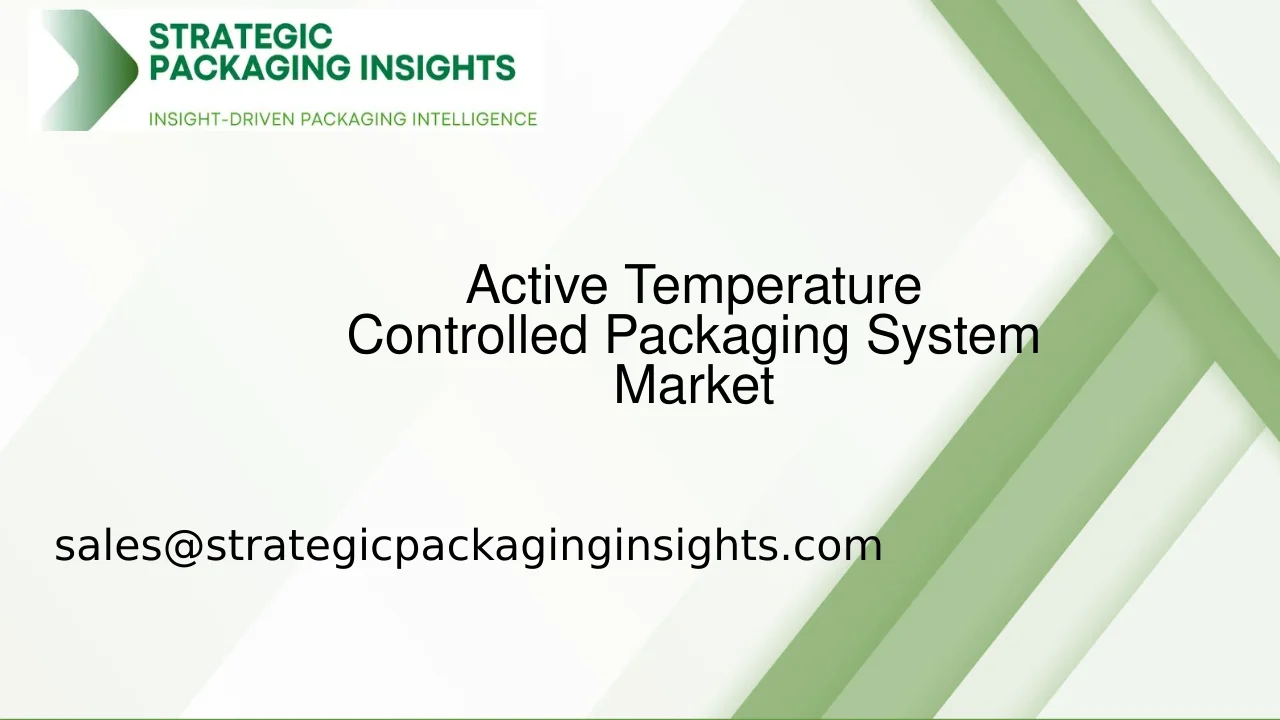 STRATEGIC PACKAGING INSIGHTS
INSIGHT-DRIVEN PACKAGING INTELLIGENCE

Active Temperature Controlled Packaging System Market

sales@strategicpackaginginsights.com